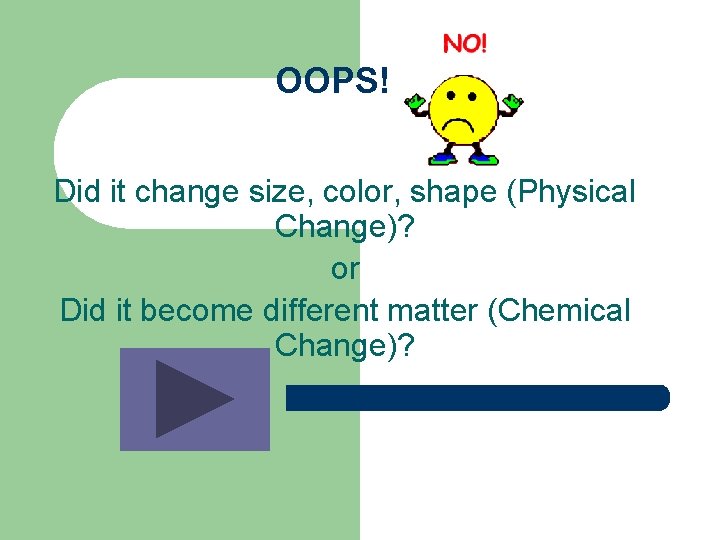 NO!

OOPS!

Did it change size, color, shape (Physical Change)?
or
Did it become different matter (Chemical Change)?